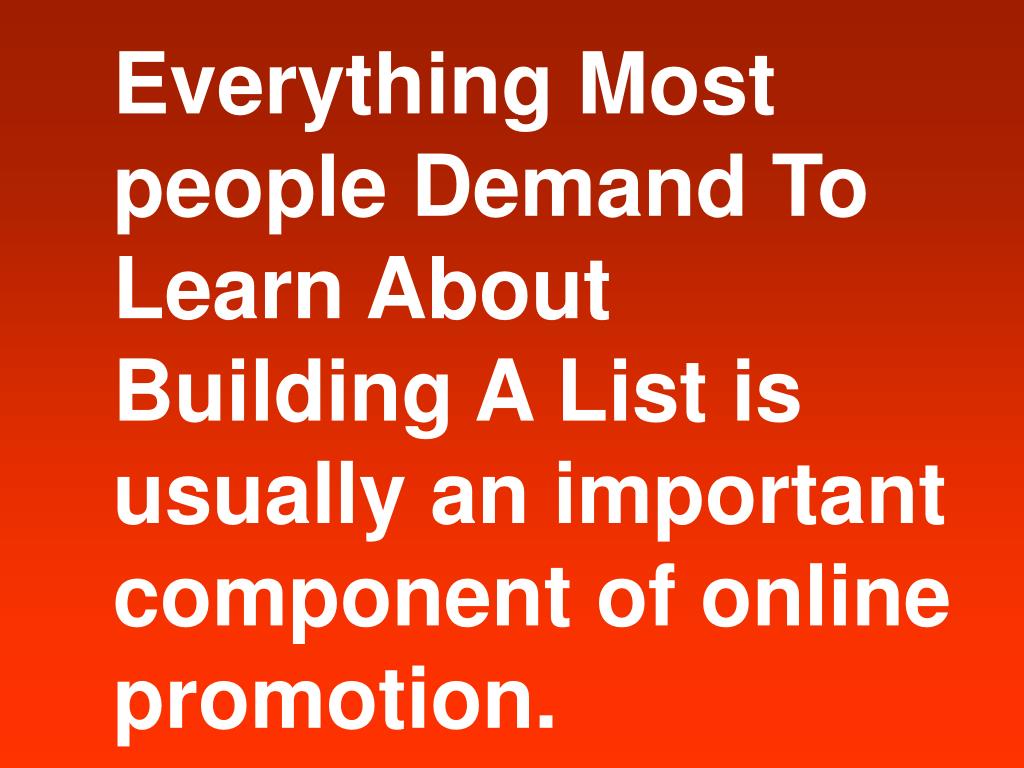 Everything Most people Demand To Learn About Building A List is usually an important component of online promotion.